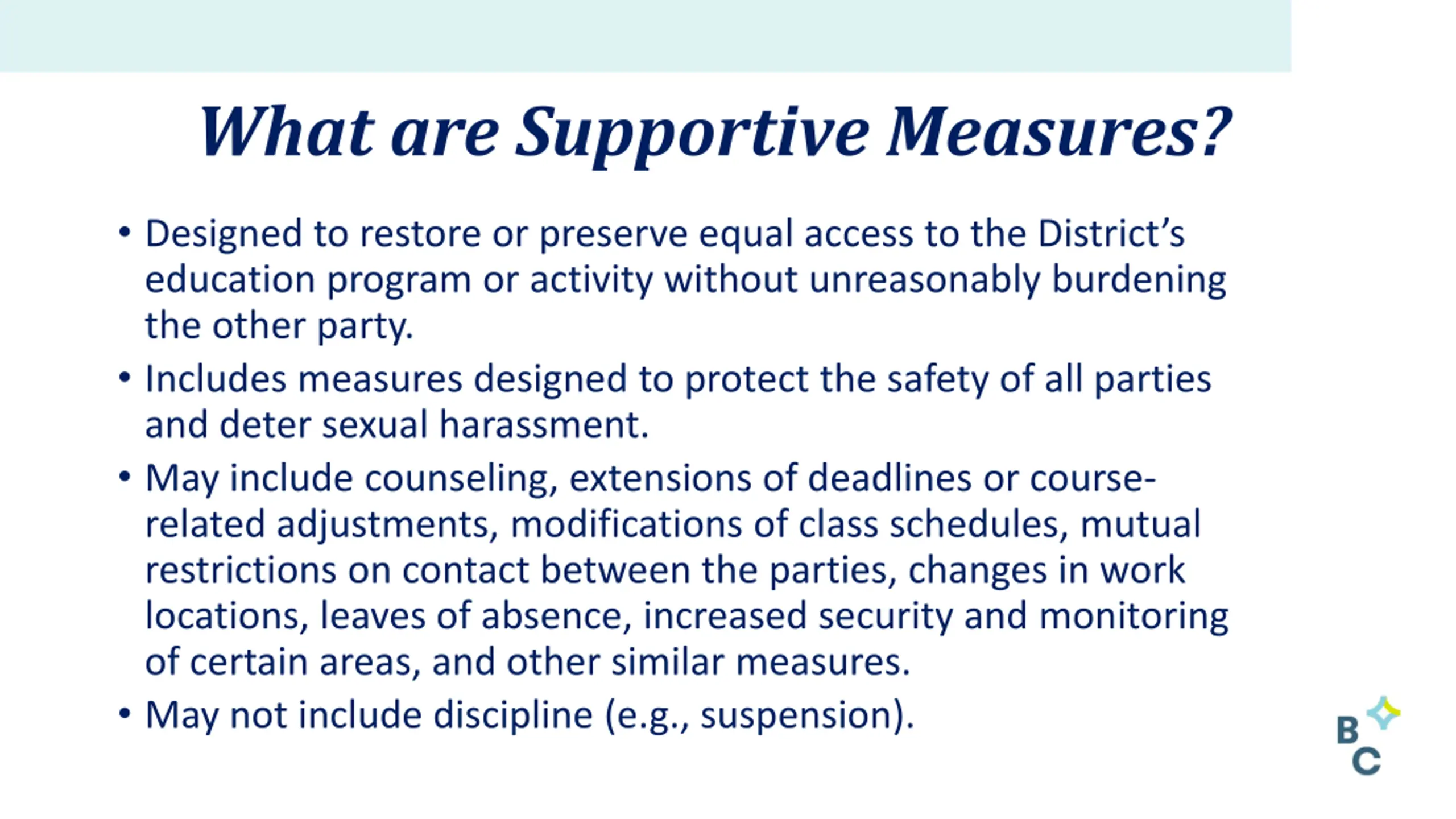 What are Supportive Measures?

• Designed to restore or preserve equal access to the District's education program or activity without unreasonably burdening the other party.

• Includes measures designed to protect the safety of all parties and deter sexual harassment.

• May include counseling, extensions of deadlines or course-related adjustments, modifications of class schedules, mutual restrictions on contact between the parties, changes in work locations, leaves of absence, increased security and monitoring of certain areas, and other similar measures.

• May not include discipline (e.g., suspension).

B
C